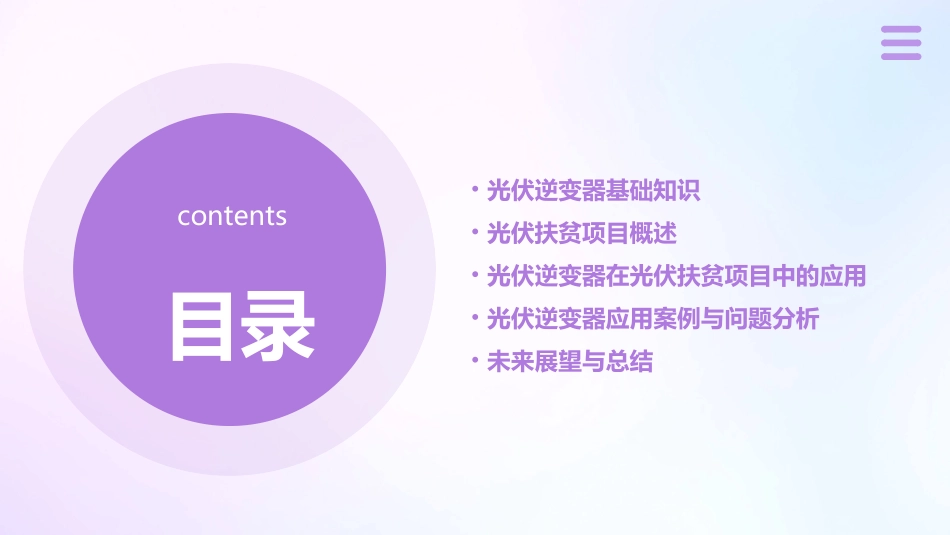 contents

目录

• 光伏逆变器基础知识
• 光伏扶贫项目概述
• 光伏逆变器在光伏扶贫项目中的应用
• 光伏逆变器应用案例与问题分析
• 未来展望与总结